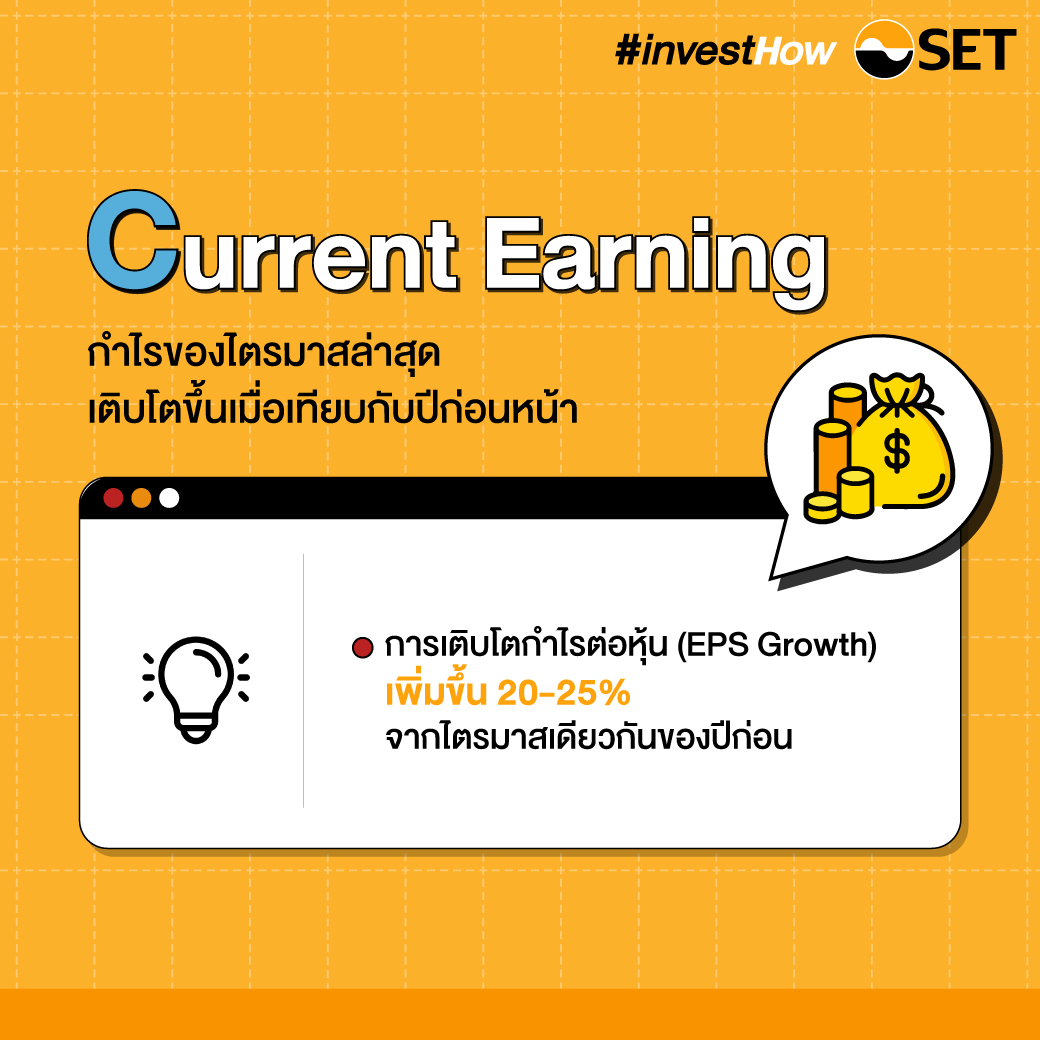 #investHow SET

Current Earning

กำไรของไตรมาสล่าสุด
เติบโตขึ้นเมื่อเทียบกับปีก่อนหน้า

$

การเติบโตกำไรต่อหุ้น (EPS Growth)
เพิ่มขึ้น 20-25%
จากไตรมาสเดียวกันของปีก่อน